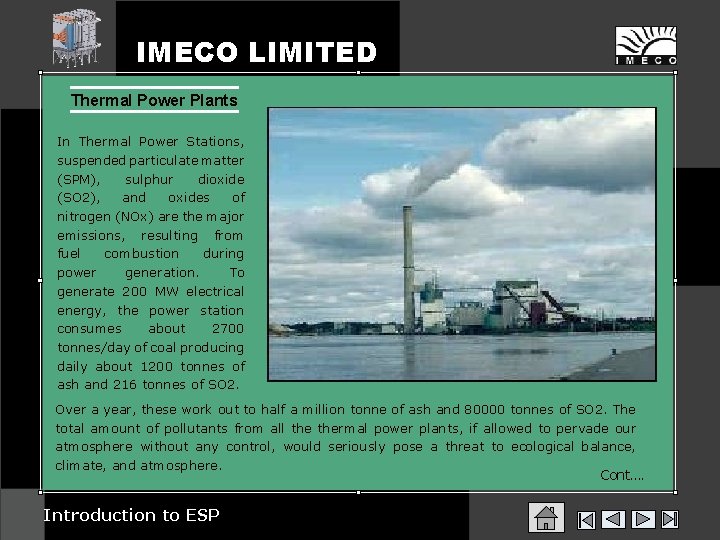 IMECO LIMITED

IMECO

Thermal Power Plants

In Thermal Power Stations, suspended particulate matter (SPM), sulphur dioxide (SO2), and oxides of nitrogen (NOx) are the major emissions, resulting from fuel combustion during power generation. To generate 200 MW electrical energy, the power station consumes about 2700 tonnes/day of coal producing daily about 1200 tonnes of ash and 216 tonnes of SO2.

Over a year, these work out to half a million tonne of ash and 80000 tonnes of SO2. The total amount of pollutants from all the thermal power plants, if allowed to pervade our atmosphere without any control, would seriously pose a threat to ecological balance, climate, and atmosphere.

Cont....

Introduction to ESP